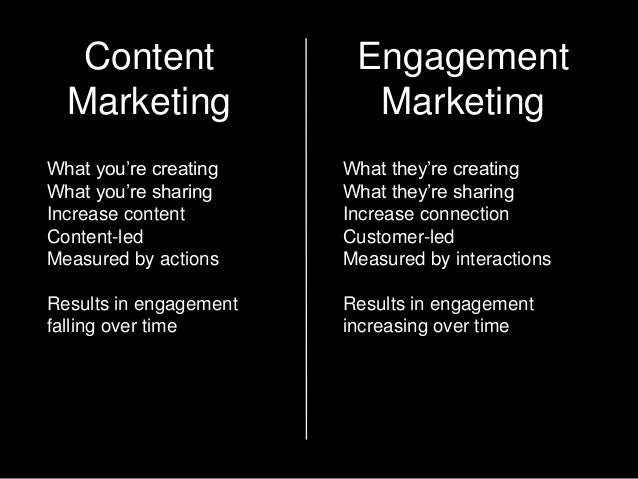 Content Marketing

What you're creating
What you're sharing
Increase content
Content-led
Measured by actions

Results in engagement falling over time

Engagement Marketing

What they're creating
What they're sharing
Increase connection
Customer-led
Measured by interactions

Results in engagement increasing over time